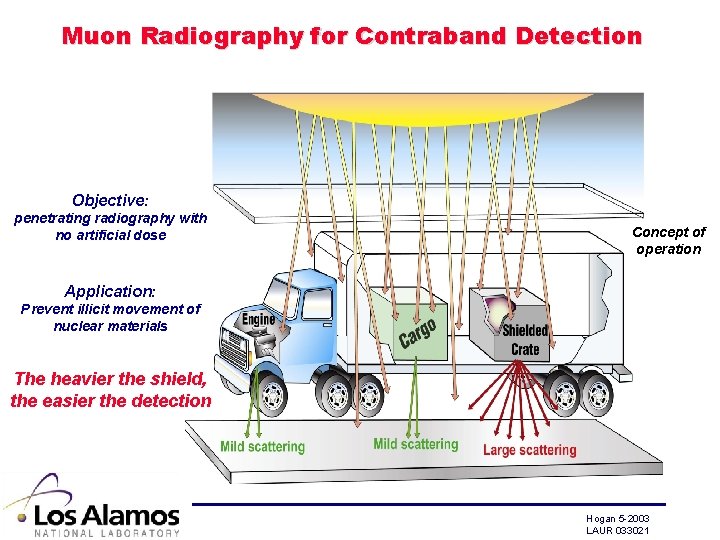 Muon Radiography for Contraband Detection

Objective:
penetrating radiography with no artificial dose

Application:
Prevent illicit movement of nuclear materials

The heavier the shield, the easier the detection

Concept of operation

Engine

Cargo

Shielded Crate

Mild scattering

Mild scattering

Large scattering

Los Alamos
NATIONAL LABORATORY

Hogan 5-2003
LAUR 033021